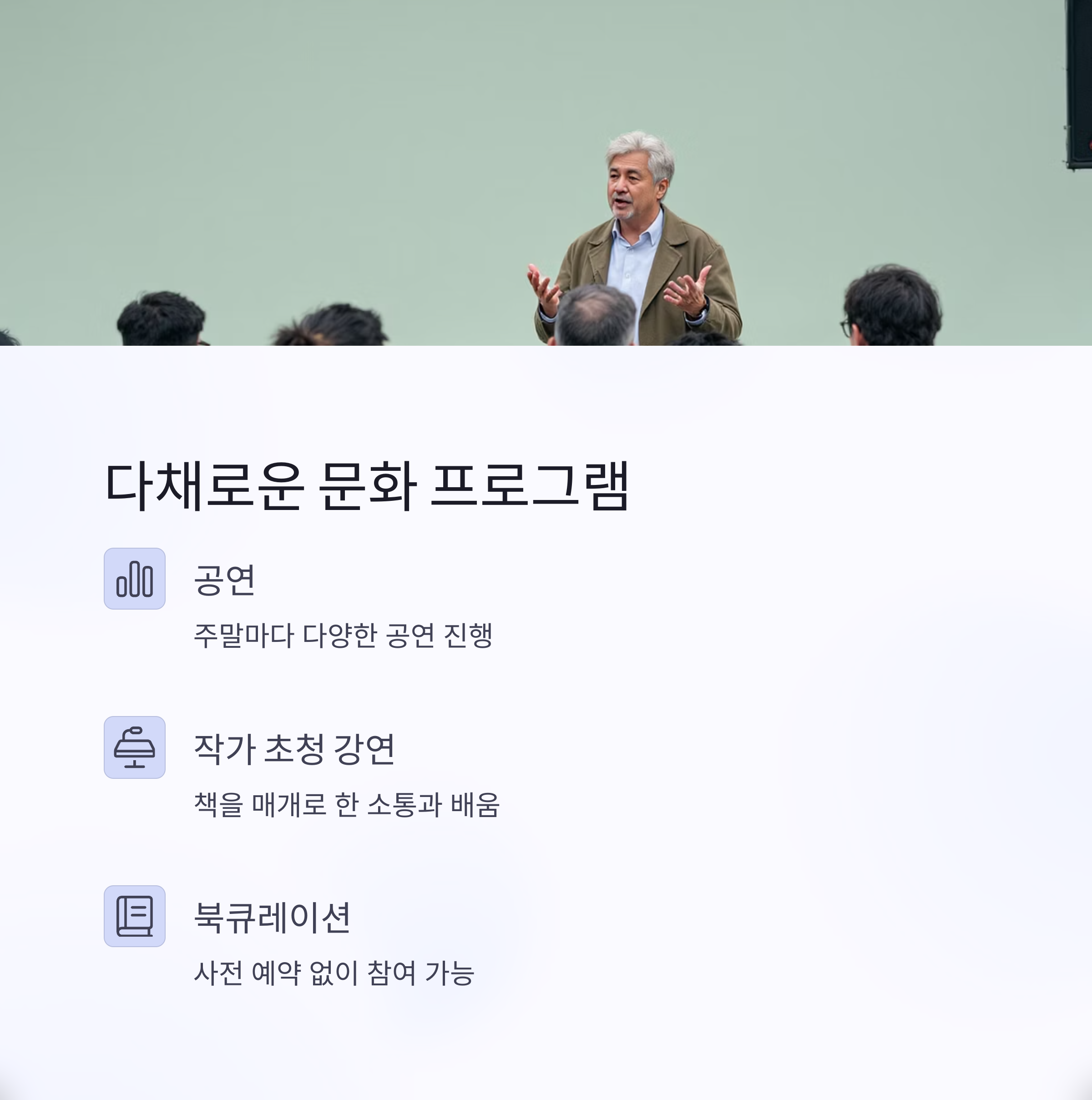 다채로운 문화 프로그램

공연

주말마다 다양한 공연 진행

작가 초청 강연

책을 매개로 한 소통과 배움

북큐레이션

사전 예약 없이 참여 가능